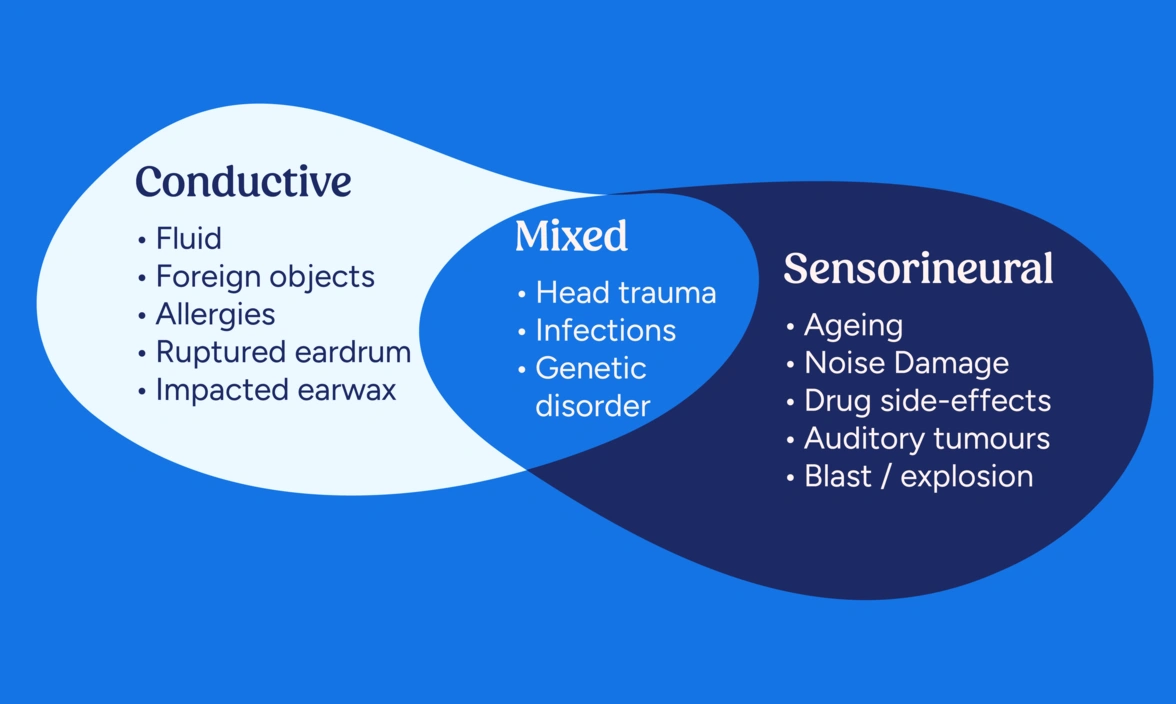 Conductive
• Fluid
• Foreign objects
• Allergies
• Ruptured eardrum
• Impacted earwax

Mixed
• Head trauma
• Infections
• Genetic disorder

Sensorineural
• Ageing
• Noise Damage
• Drug side-effects
• Auditory tumours
• Blast / explosion